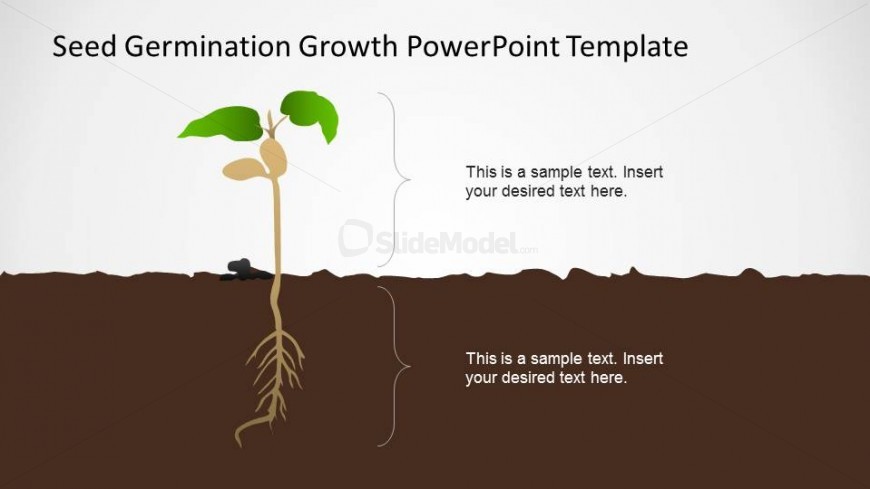 Seed Germination Growth PowerPoint Template

This is a sample text. Insert your desired text here.

SlideModel.com

This is a sample text. Insert your desired text here.